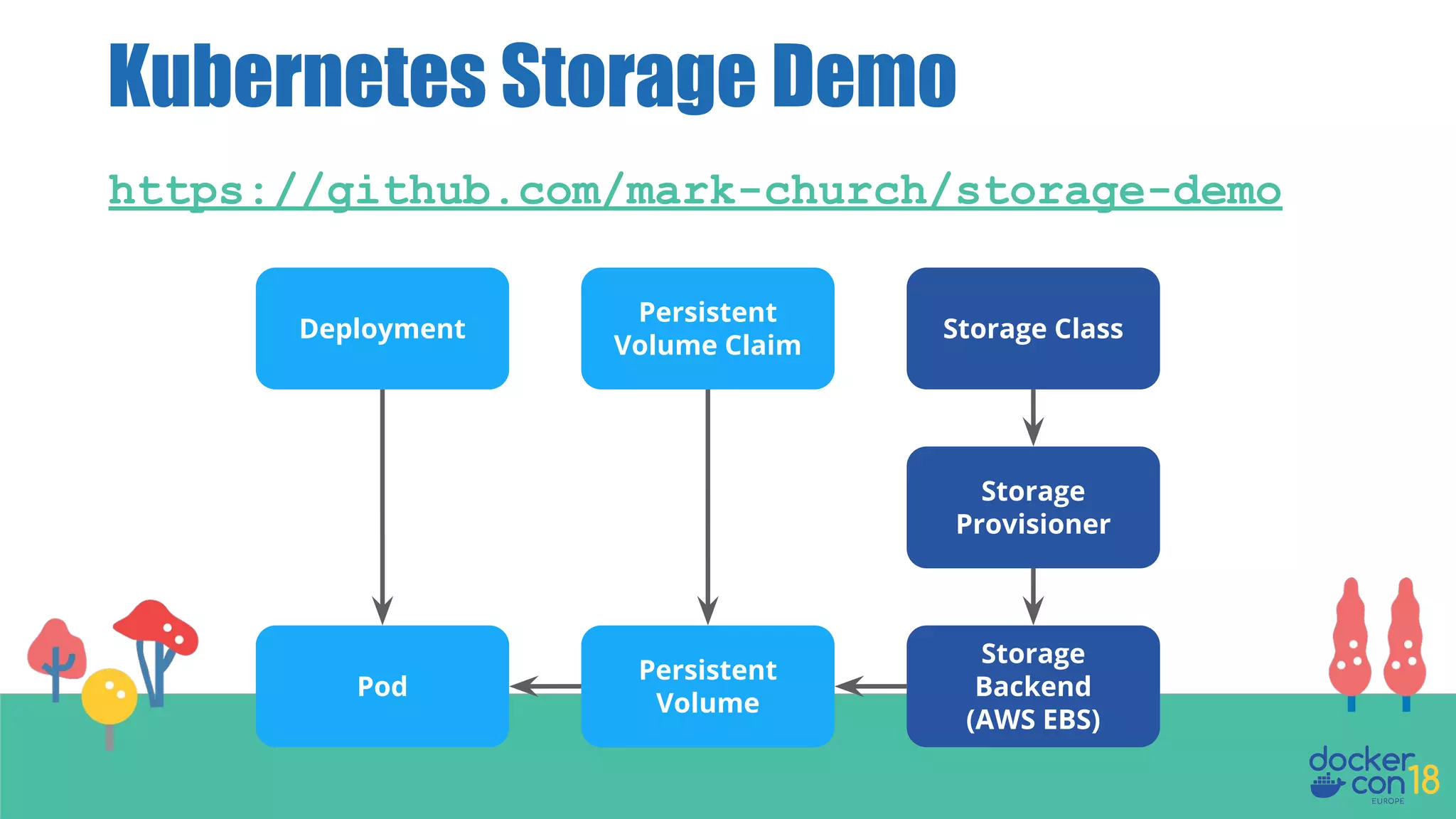 Kubernetes Storage Demo

https://github.com/mark-church/storage-demo

Deployment

Persistent Volume Claim

Storage Class

Storage Provisioner

Pod

Persistent Volume

Storage Backend (AWS EBS)

docker con 18 EUROPE